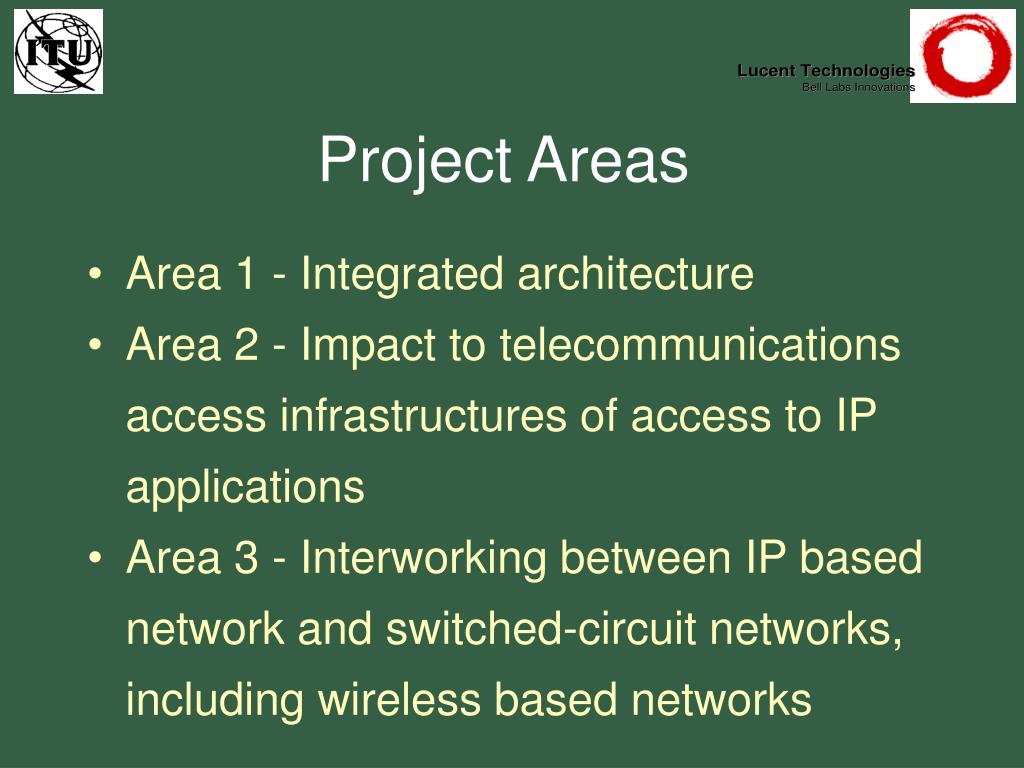 ITU

Lucent Technologies
Bell Labs Innovations

Project Areas

• Area 1 - Integrated architecture
• Area 2 - Impact to telecommunications access infrastructures of access to IP applications
• Area 3 - Interworking between IP based network and switched-circuit networks, including wireless based networks